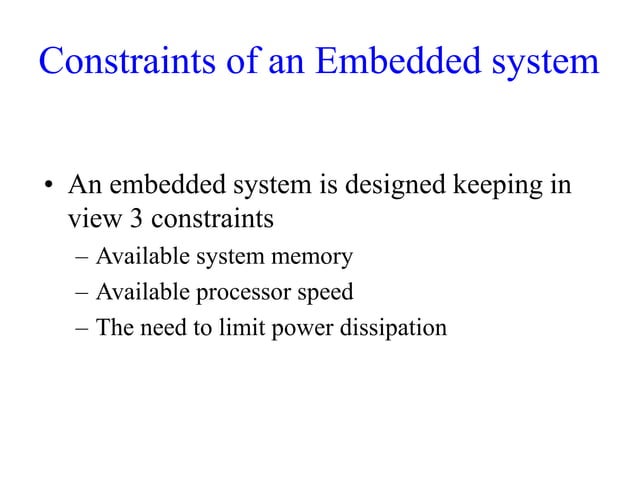 Constraints of an Embedded system

• An embedded system is designed keeping in view 3 constraints
– Available system memory
– Available processor speed
– The need to limit power dissipation